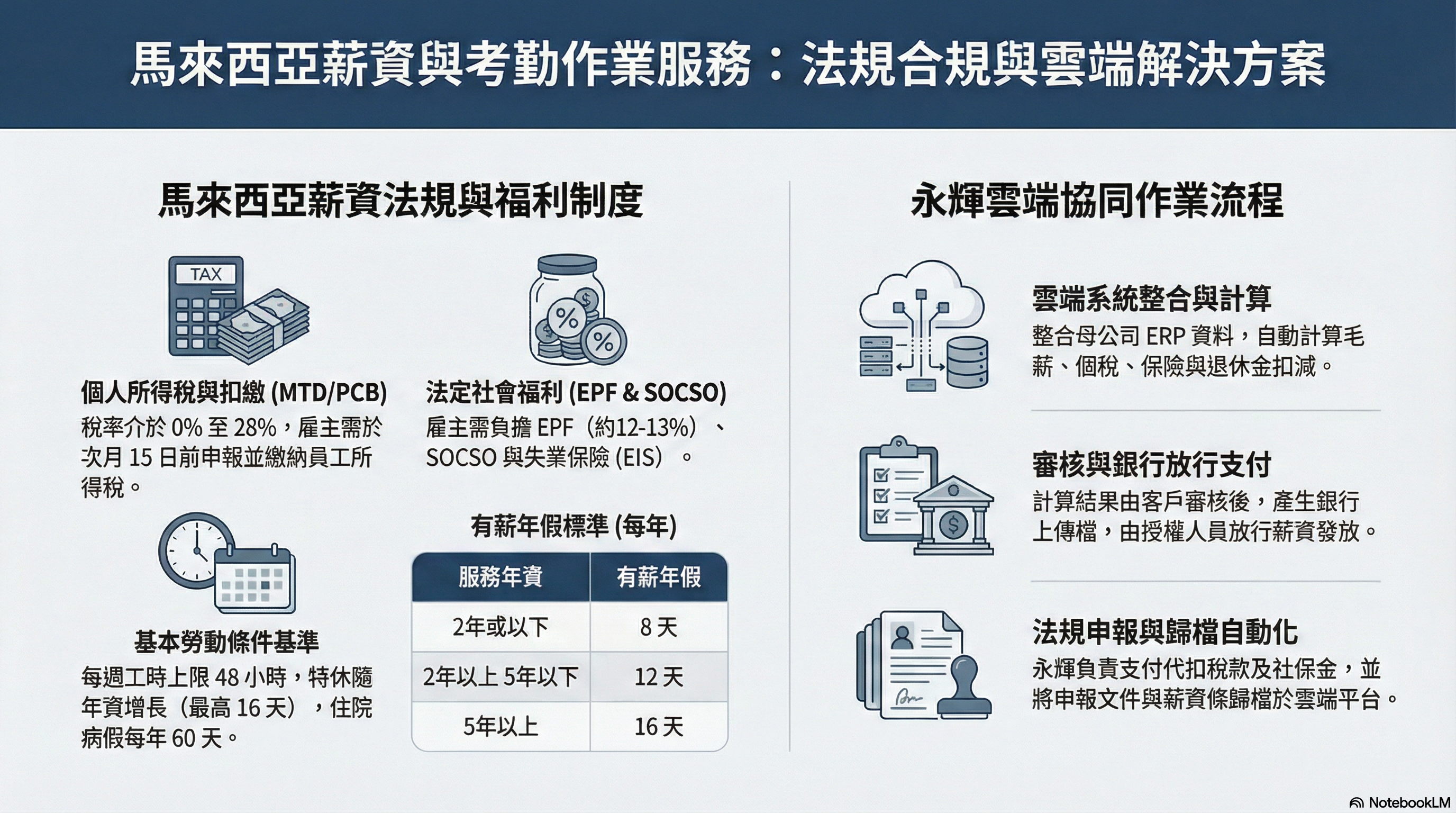 馬來西亞薪資與考勤作業服務：法規合規與雲端解決方案

馬來西亞薪資法規與福利制度

TAX

個人所得稅與扣繳 (MTD/PCB)
稅率介於 0% 至 28%，雇主需於次月 15 日前申報並繳納員工所得稅。

法定社會福利 (EPF & SOCSO)
雇主需負擔 EPF（約12-13%）、SOCSO 與失業保險 (EIS）。

基本勞動條件基準
每週工時上限 48 小時，特休隨年資增長（最高 16 天），住院病假每年 60 天。

有薪年假標準 (每年)

| 服務年資 | 有薪年假 |
|---|---|
| 2年或以下 | 8 天 |
| 2年以上 5年以下 | 12 天 |
| 5年以上 | 16 天 |

永輝雲端協同作業流程

雲端系統整合與計算
整合母公司 ERP 資料，自動計算毛薪、個稅、保險與退休金扣減。

審核與銀行放行支付
計算結果由客戶審核後，產生銀行上傳檔，由授權人員放行薪資發放。

法規申報與歸檔自動化
永輝負責支付代扣稅款及社保金，並將申報文件與薪資條歸檔於雲端平台。

NotebookLM